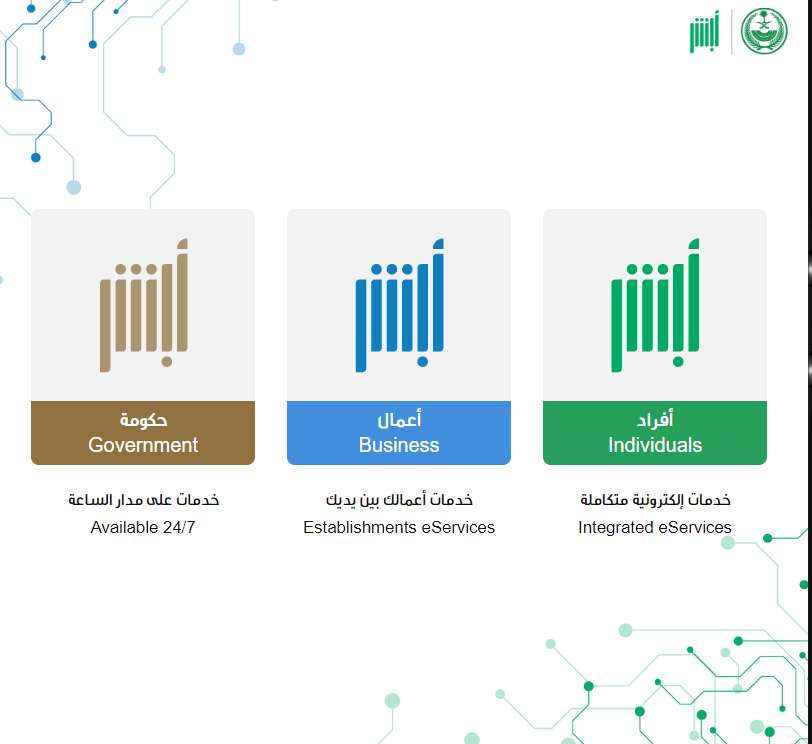 أبشر

أبشر
أفراد
Individuals
خدمات إلكترونية متكاملة
Integrated eServices

أبشر
أعمال
Business
خدمات أعمالك بين يديك
Establishments eServices

أبشر
حكومة
Government
خدمات على مدار الساعة
Available 24/7